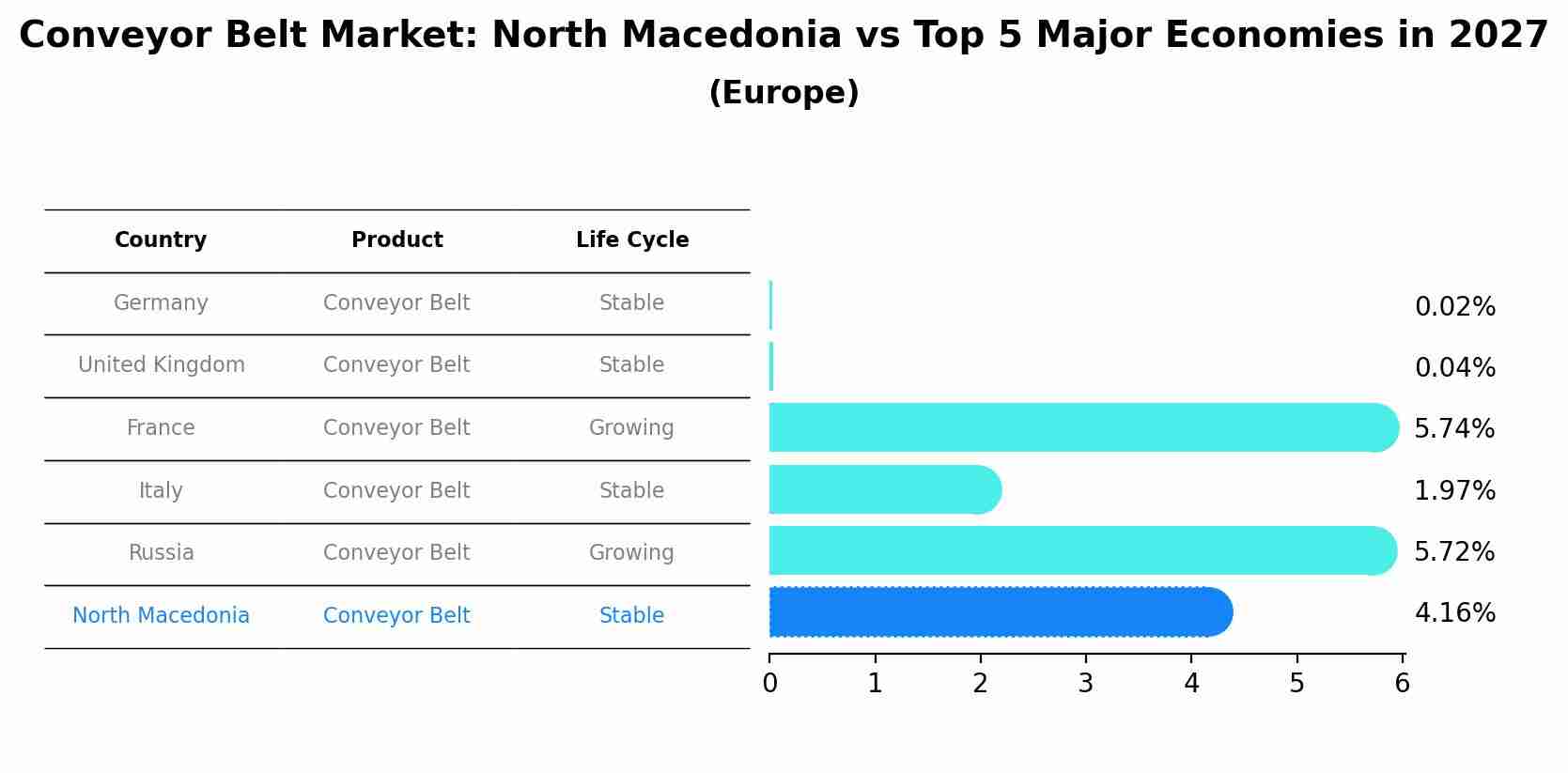 Conveyor Belt Market: North Macedonia vs Top 5 Major Economies in 2027
(Europe)

| Country | Product | Life Cycle |
|---|---|---|
| Germany | Conveyor Belt | Stable |
| United Kingdom | Conveyor Belt | Stable |
| France | Conveyor Belt | Growing |
| Italy | Conveyor Belt | Stable |
| Russia | Conveyor Belt | Growing |
| North Macedonia | Conveyor Belt | Stable |

0.02%
0.04%
5.74%
1.97%
5.72%
4.16%

0 1 2 3 4 5 6